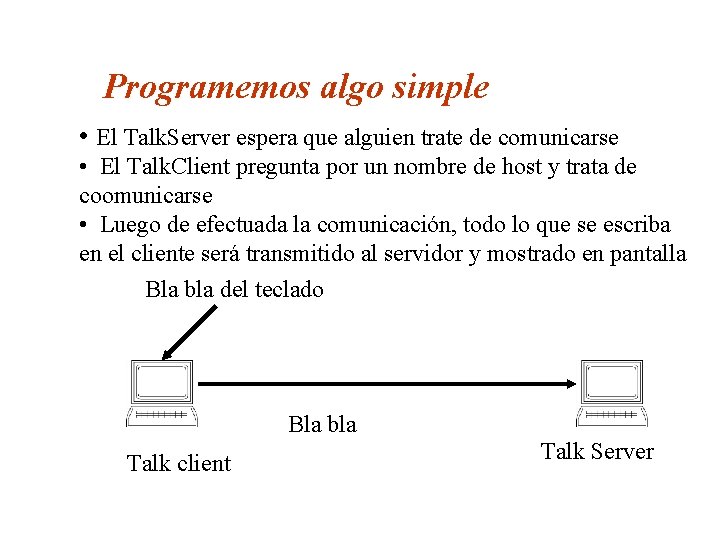 Programemos algo simple

• El TalkServer espera que alguien trate de comunicarse
• El TalkClient pregunta por un nombre de host y trata de coomunicarse
• Luego de efectuada la comunicación, todo lo que se escriba en el cliente será transmitido al servidor y mostrado en pantalla

Bla bla del teclado

Bla bla

Talk client

Talk Server